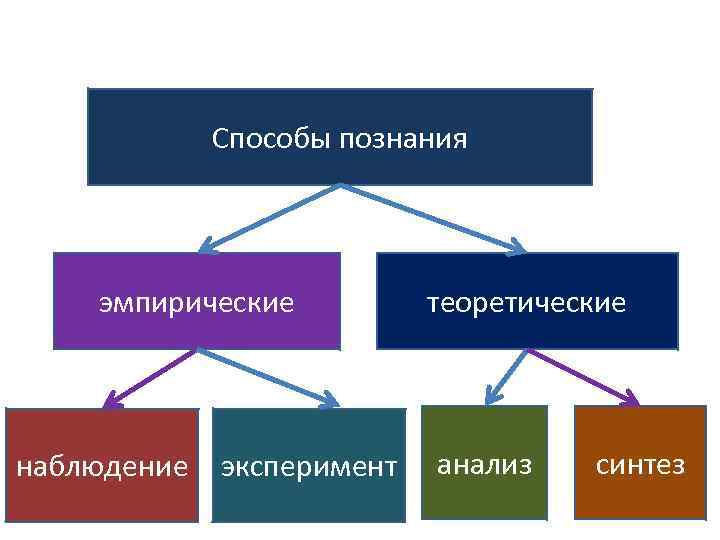 Способы познания

эмпирические

теоретические

наблюдение

эксперимент

анализ

синтез